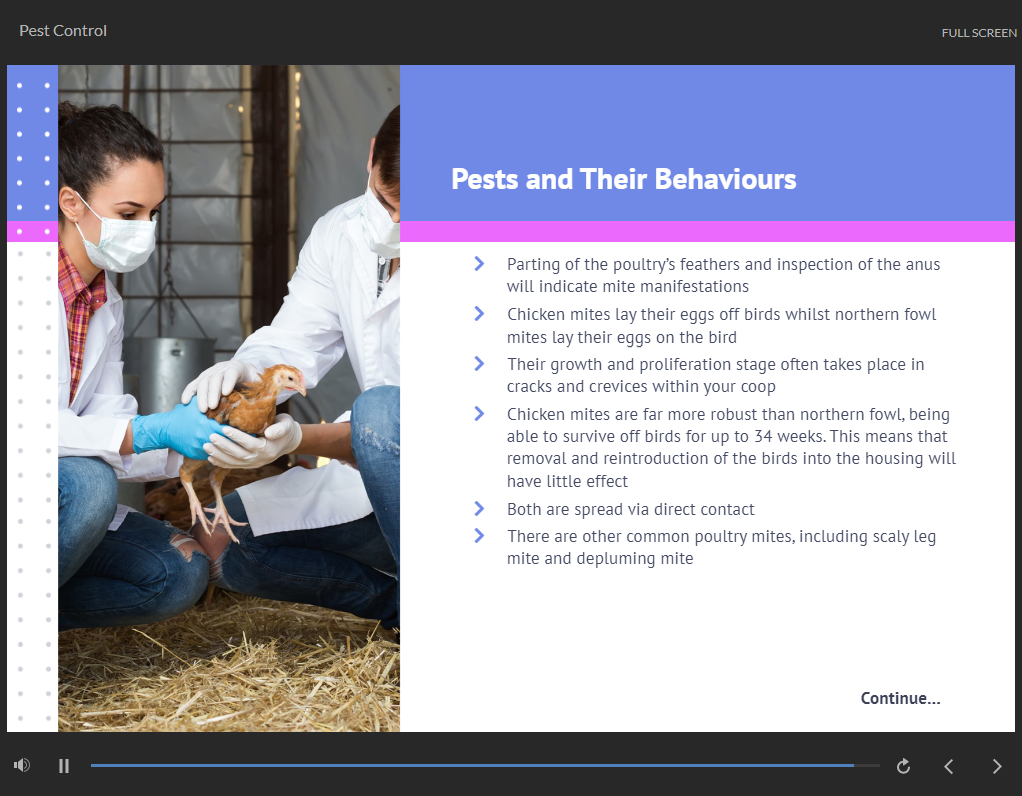 Pest Control

FULL SCREEN

Pests and Their Behaviours

Parting of the poultry's feathers and inspection of the anus will indicate mite manifestations

Chicken mites lay their eggs off birds whilst northern fowl mites lay their eggs on the bird

Their growth and proliferation stage often takes place in cracks and crevices within your coop

Chicken mites are far more robust than northern fowl, being able to survive off birds for up to 34 weeks. This means that removal and reintroduction of the birds into the housing will have little effect

Both are spread via direct contact

There are other common poultry mites, including scaly leg mite and depluming mite

Continue...